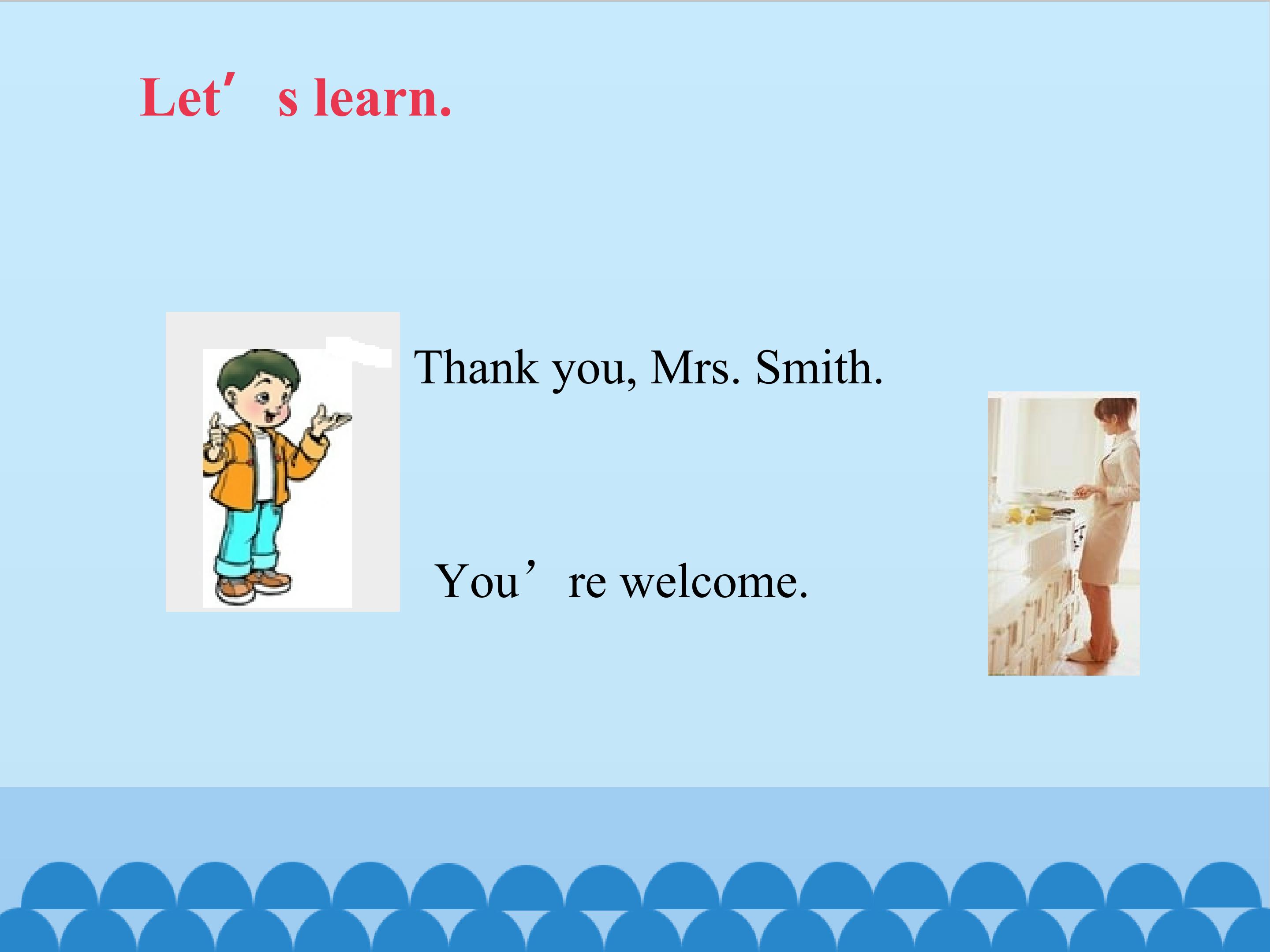 Let's learn.

Thank you, Mrs. Smith.

You're welcome.